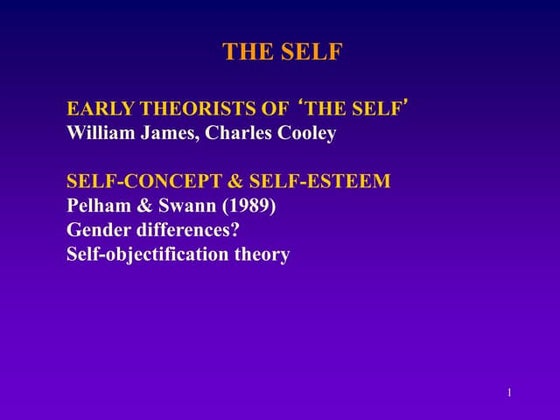 THE SELF

EARLY THEORISTS OF ‘THE SELF’
William James, Charles Cooley

SELF-CONCEPT & SELF-ESTEEM
Pelham & Swann (1989)
Gender differences?
Self-objectification theory

1